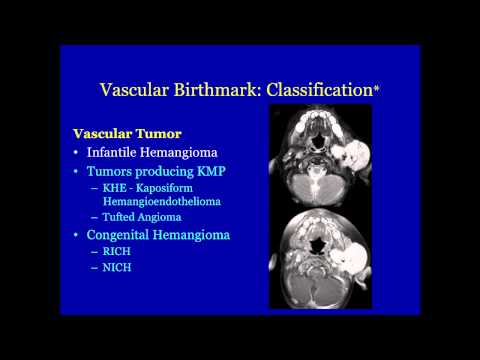 Vascular Birthmark: Classification*

Vascular Tumor
• Infantile Hemangioma
• Tumors producing KMP
– KHE - Kaposiform Hemangioendothelioma
– Tufted Angioma
• Congenital Hemangioma
– RICH
– NICH